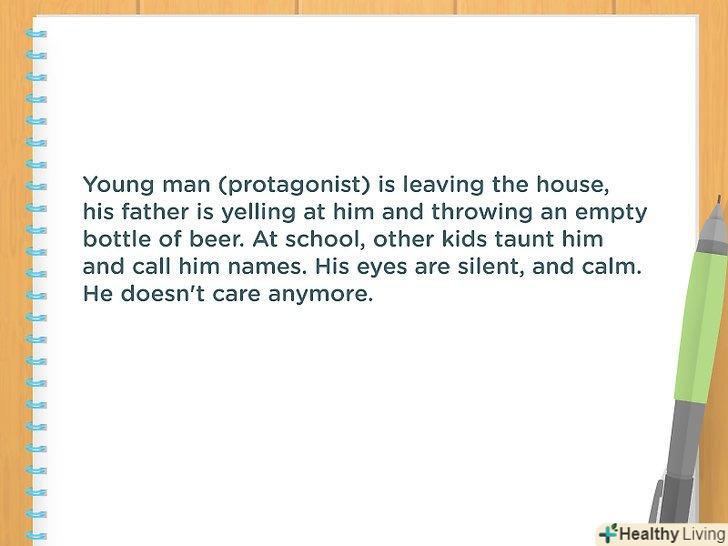 Young man (protagonist) is leaving the house, his father is yelling at him and throwing an empty bottle of beer. At school, other kids taunt him and call him names. His eyes are silent, and calm. He doesn't care anymore.

Healthy Living